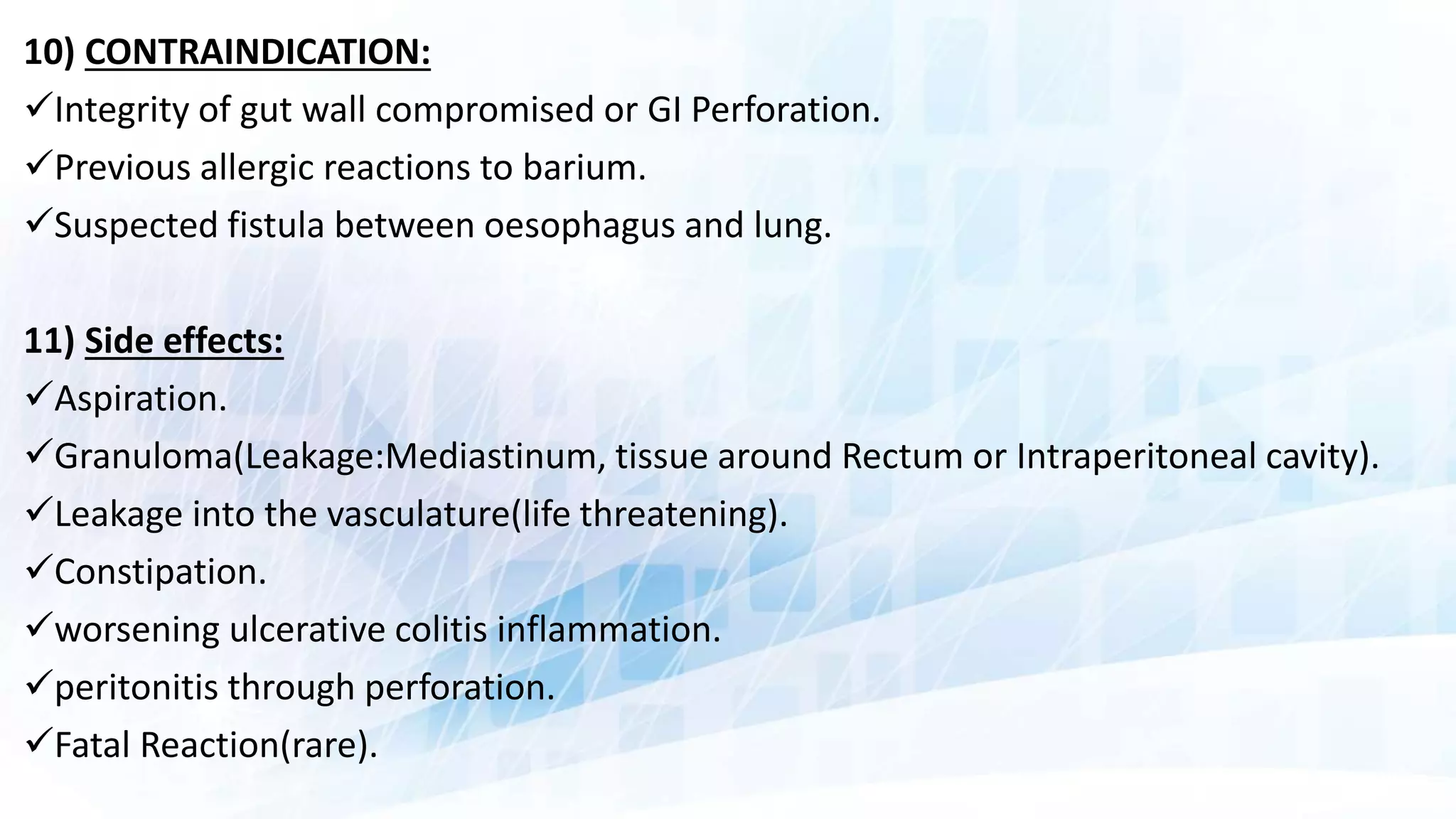 10) CONTRAINDICATION:
✓Integrity of gut wall compromised or GI Perforation.
✓Previous allergic reactions to barium.
✓Suspected fistula between oesophagus and lung.

11) Side effects:
✓Aspiration.
✓Granuloma(Leakage:Mediastinum, tissue around Rectum or Intraperitoneal cavity).
✓Leakage into the vasculature(life threatening).
✓Constipation.
✓worsening ulcerative colitis inflammation.
✓peritonitis through perforation.
✓Fatal Reaction(rare).